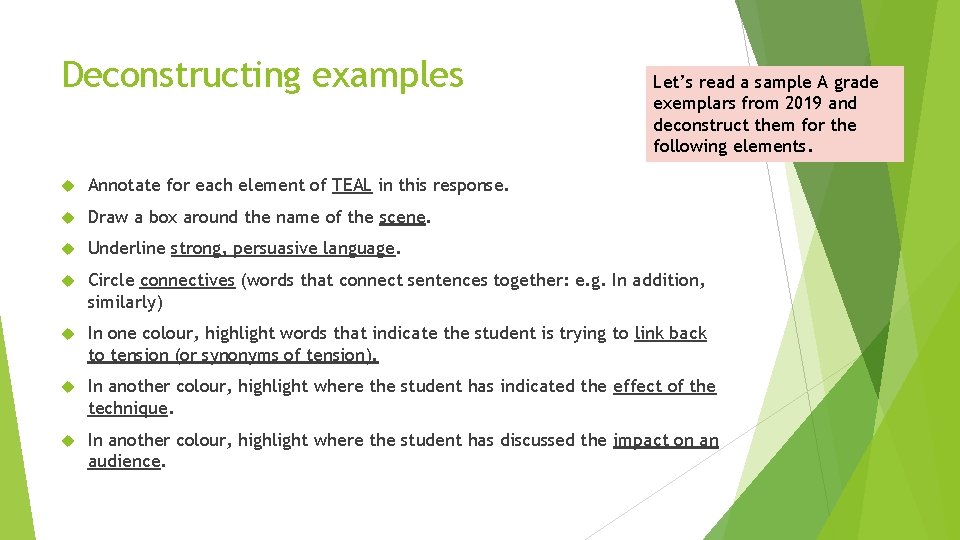 Deconstructing examples

Let's read a sample A grade exemplars from 2019 and deconstruct them for the following elements.

Annotate for each element of TEAL in this response.

Draw a box around the name of the scene.

Underline strong, persuasive language.

Circle connectives (words that connect sentences together: e.g. In addition, similarly)

In one colour, highlight words that indicate the student is trying to link back to tension (or synonyms of tension).

In another colour, highlight where the student has indicated the effect of the technique.

In another colour, highlight where the student has discussed the impact on an audience.